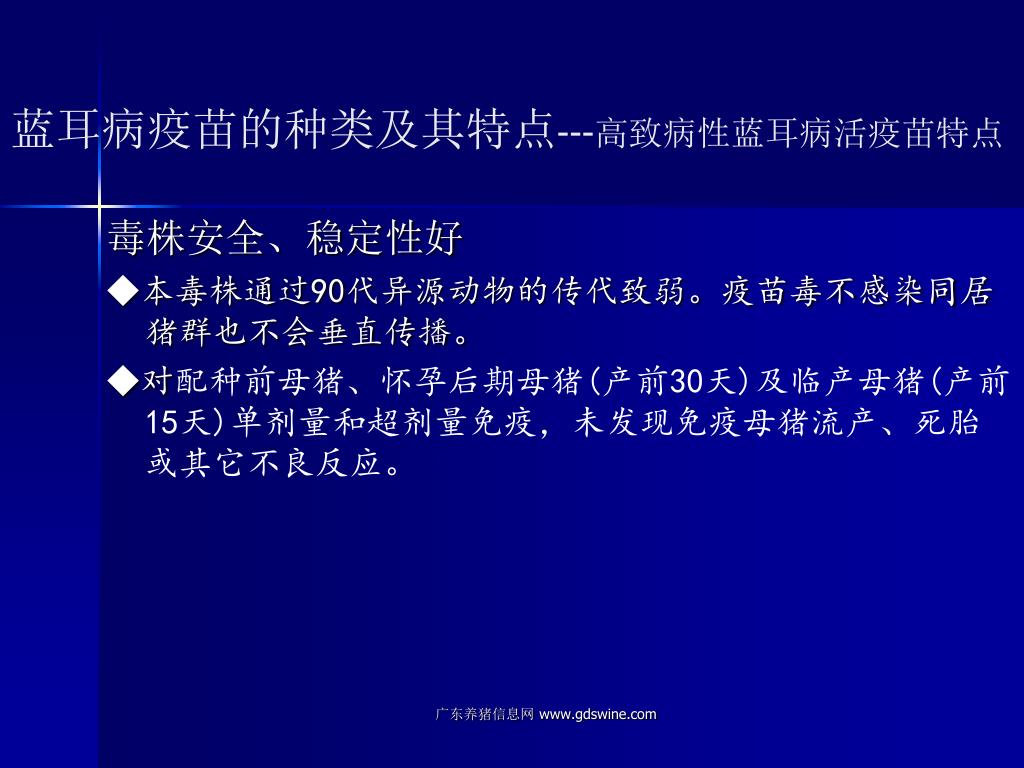 蓝耳病疫苗的种类及其特点---高致病性蓝耳病活疫苗特点

毒株安全、稳定性好

◆本毒株通过90代异源动物的传代致弱。疫苗毒不感染同居猪群也不会垂直传播。

◆对配种前母猪、怀孕后期母猪(产前30天)及临产母猪(产前15天)单剂量和超剂量免疫，未发现免疫母猪流产、死胎或其它不良反应。

广东养猪信息网 www.gdswine.com